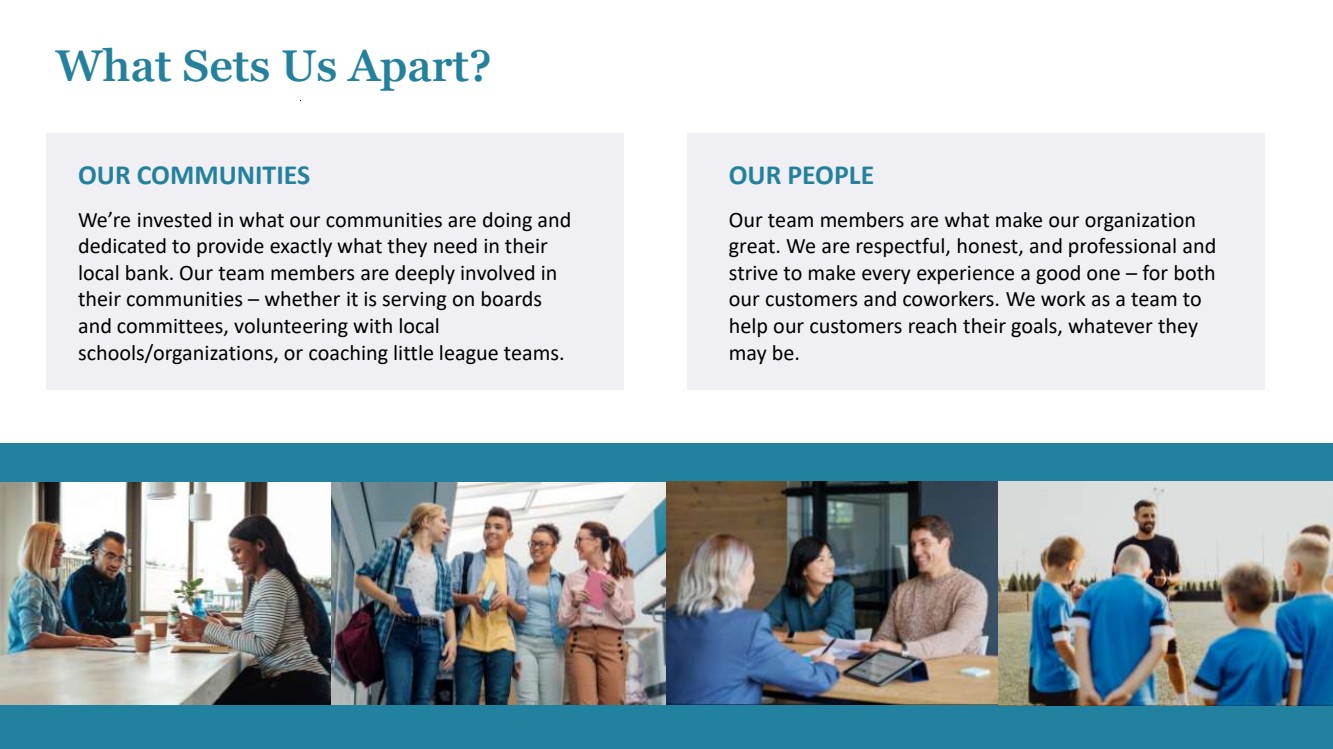 What Sets Us Apart?

OUR COMMUNITIES

We're invested in what our communities are doing and dedicated to provide exactly what they need in their local bank. Our team members are deeply involved in their communities – whether it is serving on boards and committees, volunteering with local schools/organizations, or coaching little league teams.

OUR PEOPLE

Our team members are what make our organization great. We are respectful, honest, and professional and strive to make every experience a good one – for both our customers and coworkers. We work as a team to help our customers reach their goals, whatever they may be.